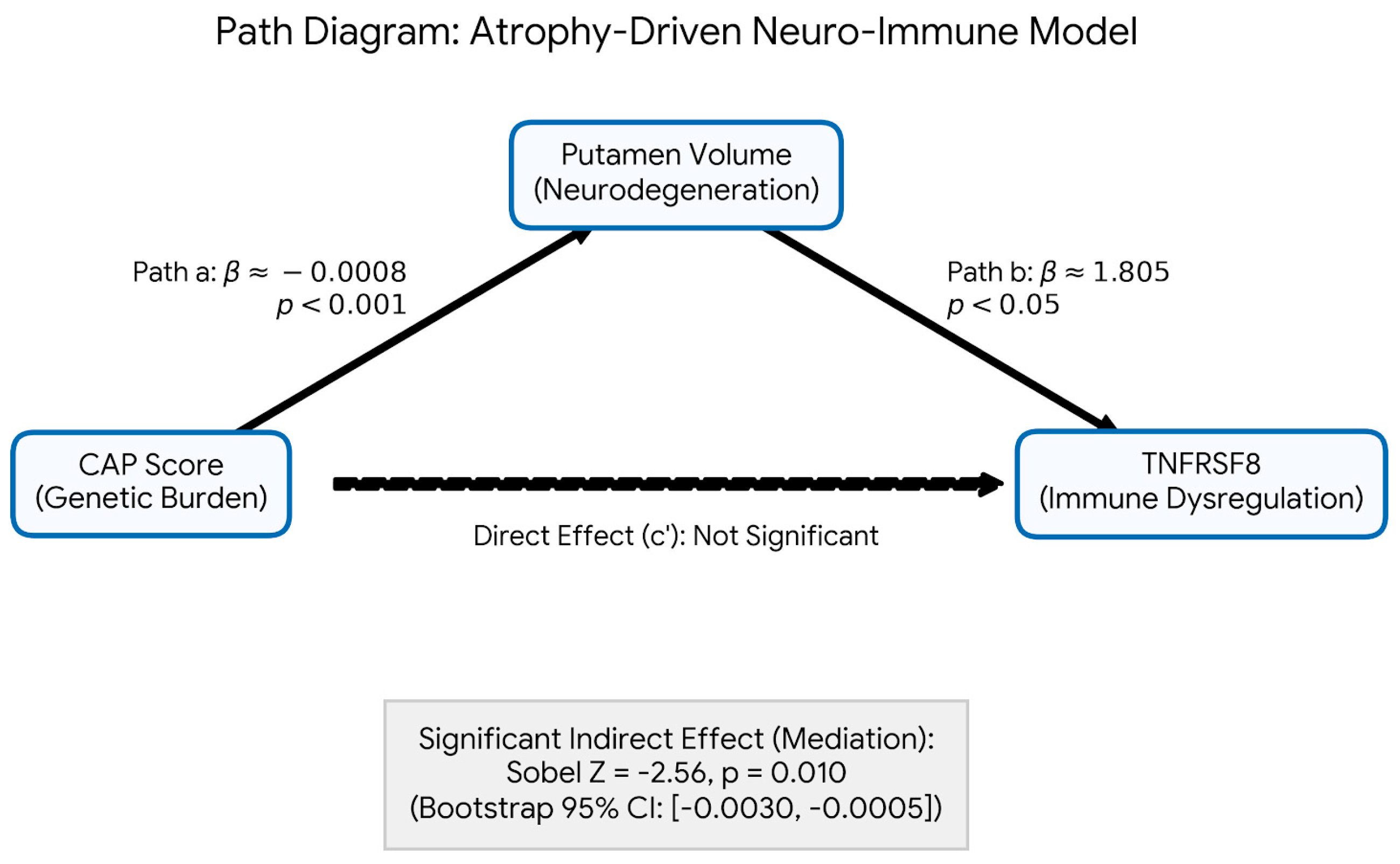 Path Diagram: Atrophy-Driven Neuro-Immune Model

Putamen Volume
(Neurodegeneration)

Path a: $\beta \approx -0.0008$
$p < 0.001$

Path b: $\beta \approx 1.805$
$p < 0.05$

CAP Score
(Genetic Burden)

TNFRSF8
(Immune Dysregulation)

Direct Effect (c'): Not Significant

Significant Indirect Effect (Mediation):
Sobel Z = -2.56, p = 0.010
(Bootstrap 95% CI: [-0.0030, -0.0005])